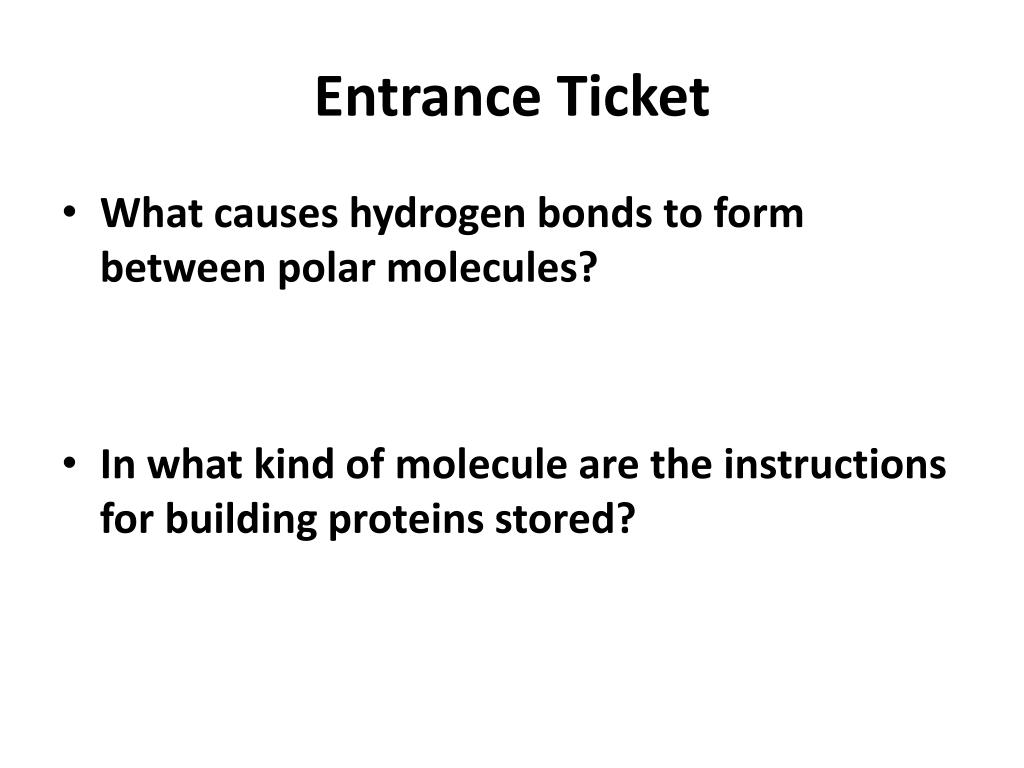 Entrance Ticket

• What causes hydrogen bonds to form between polar molecules?

• In what kind of molecule are the instructions for building proteins stored?